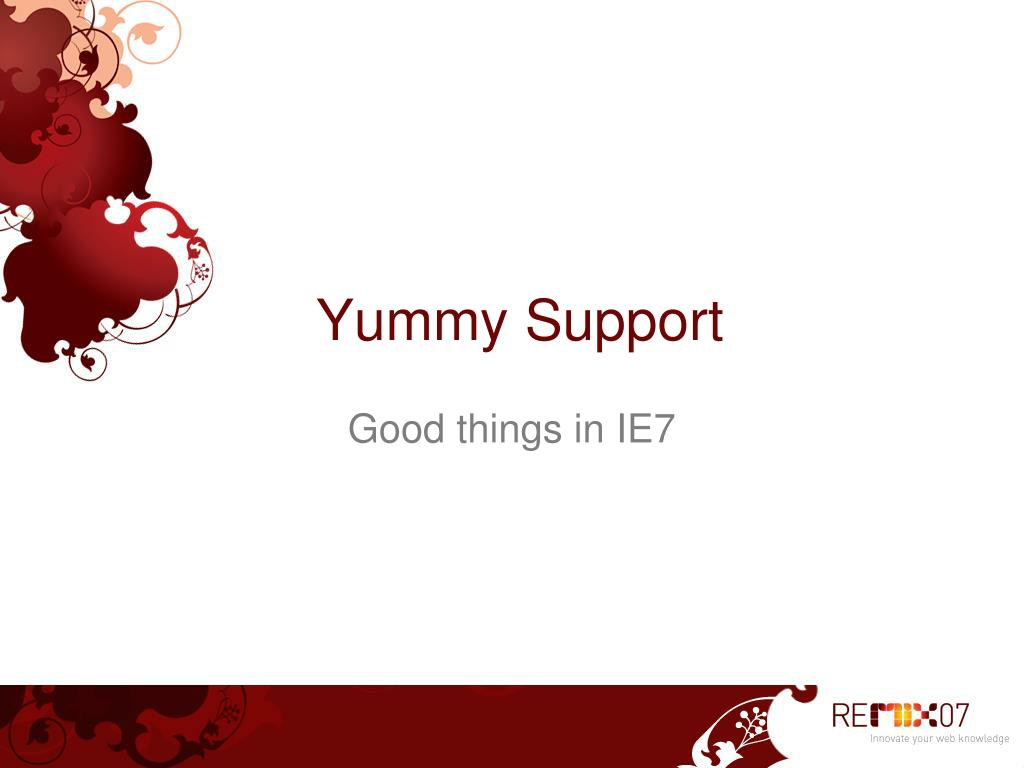 Yummy Support

Good things in IE7

REMIX07
Innovate your web knowledge